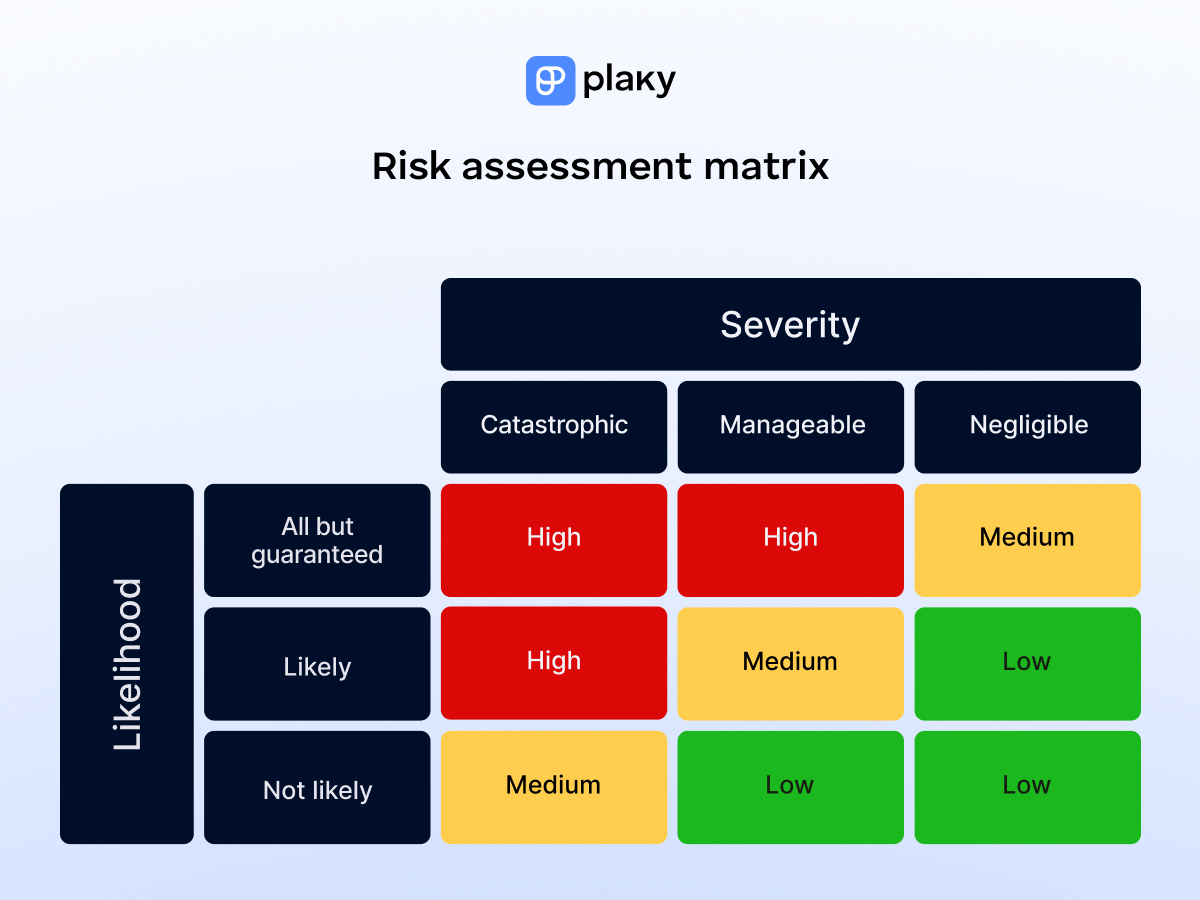 plaky

Risk assessment matrix

| | | Severity | | |
|---|---|---|---|---|
| | | Catastrophic | Manageable | Negligible |
| Likelihood | All but guaranteed | High | High | Medium |
| | Likely | High | Medium | Low |
| | Not likely | Medium | Low | Low |